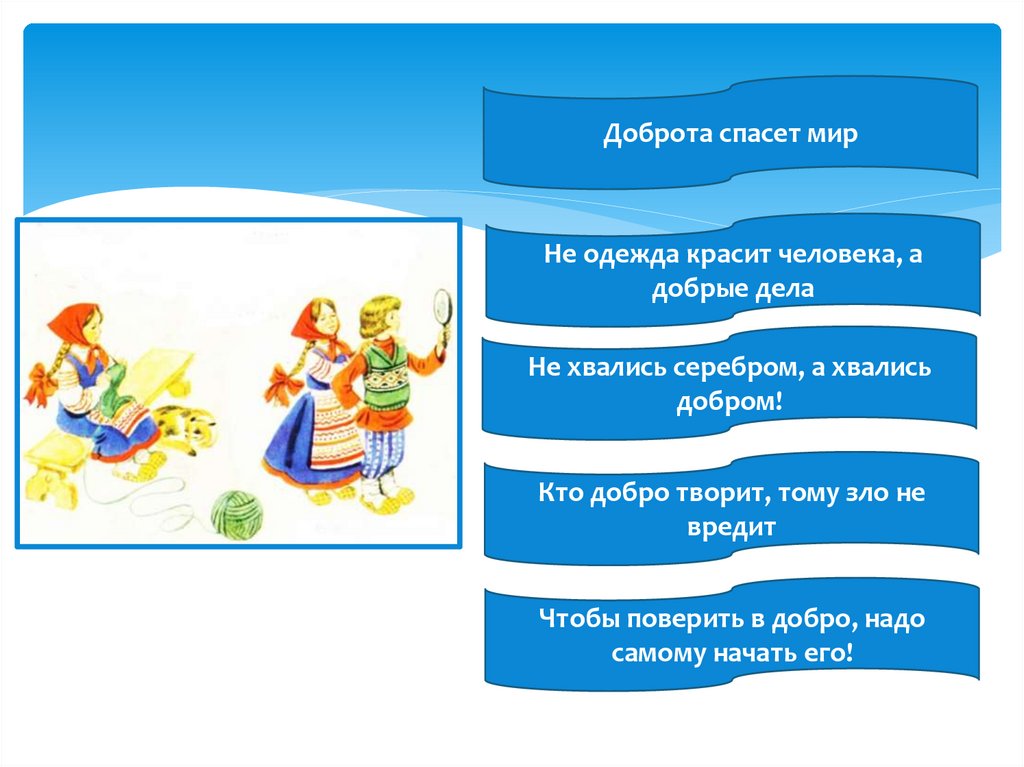 Доброта спасет мир

Не одежда красит человека, а добрые дела

Не хвались серебром, а хвались добром!

Кто добро творит, тому зло не вредит

Чтобы поверить в добро, надо самому начать его!